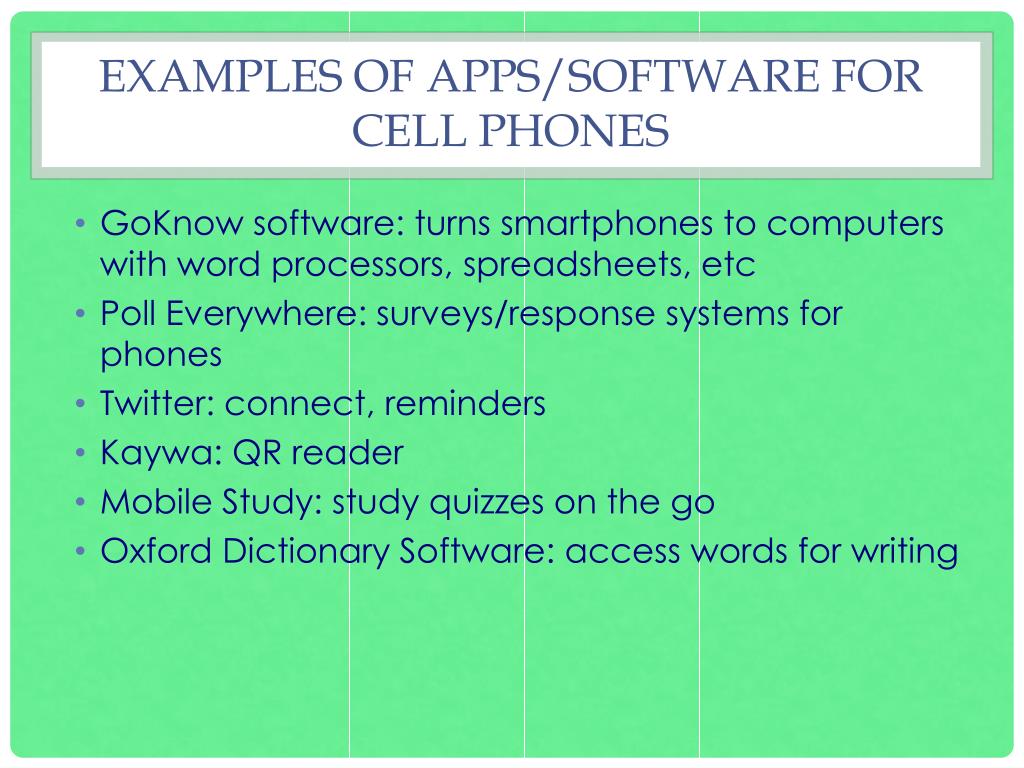 EXAMPLES OF APPS/SOFTWARE FOR CELL PHONES

• GoKnow software: turns smartphones to computers with word processors, spreadsheets, etc
• Poll Everywhere: surveys/response systems for phones
• Twitter: connect, reminders
• Kaywa: QR reader
• Mobile Study: study quizzes on the go
• Oxford Dictionary Software: access words for writing